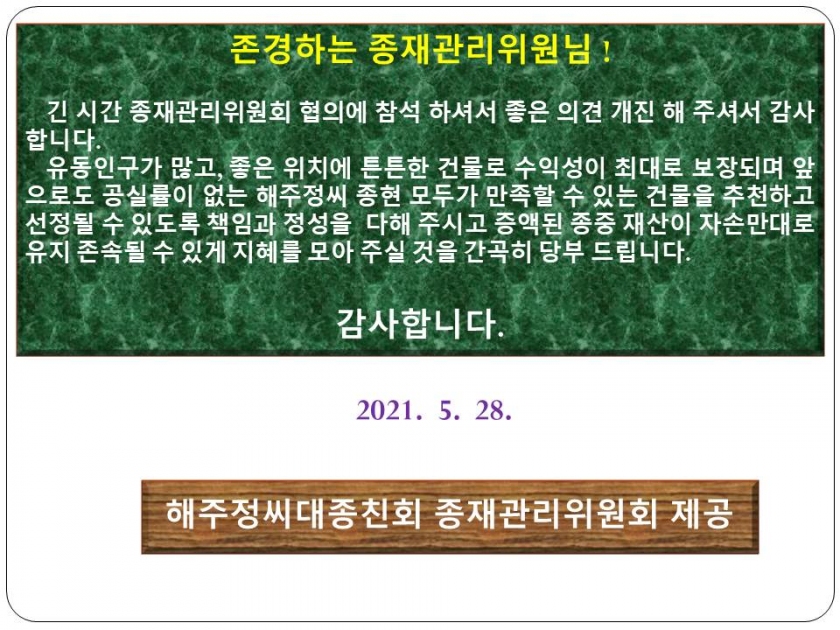 존경하는 종재관리위원님 !

긴 시간 종재관리위원회 협의에 참석 하셔서 좋은 의견 개진 해 주셔서 감사합니다.

유동인구가 많고, 좋은 위치에 튼튼한 건물로 수익성이 최대로 보장되며 앞으로도 공실률이 없는 해주정씨 종현 모두가 만족할 수 있는 건물을 추천하고 선정될 수 있도록 책임과 정성을 다해 주시고 증액된 종중 재산이 자손만대로 유지 존속될 수 있게 지혜를 모아 주실 것을 간곡히 당부 드립니다.

감사합니다.

2021. 5. 28.

해주정씨대종친회 종재관리위원회 제공